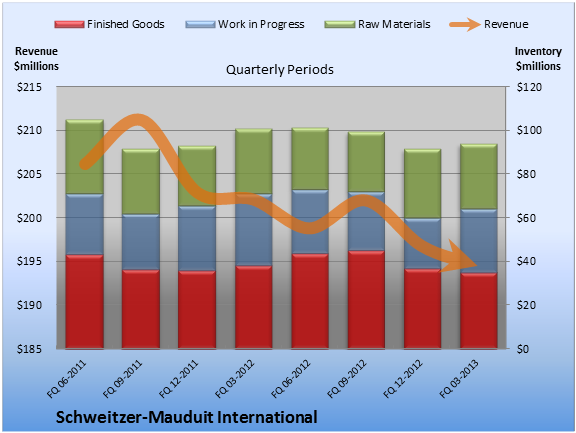 Finished Goods
Work in Progress
Raw Materials
Revenue

Revenue $millions

Quarterly Periods

Inventory $millions

$215
$210
$205
$200
$195
$190
$185

$120
$100
$80
$60
$40
$20
$0

FQ 06-2011
FQ 09-2011
FQ 12-2011
FQ 03-2012
FQ 06-2012
FQ 09-2012
FQ 12-2012
FQ 03-2013

Schweitzer-Mauduit International